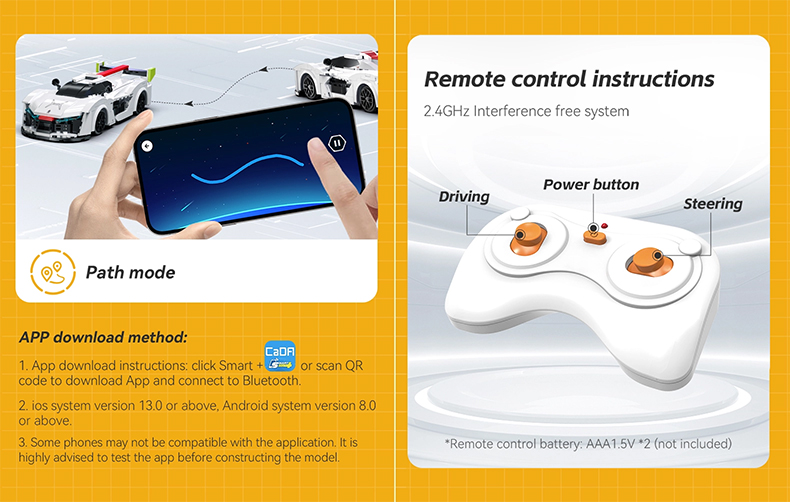 Path mode

APP download method:

1. App download instructions: click Smart + CaDA or scan QR code to download App and connect to Bluetooth.

2. ios system version 13.0 or above, Android system version 8.0 or above.

3. Some phones may not be compatible with the application. It is highly advised to test the app before constructing the model.

Remote control instructions

2.4GHz Interference free system

Driving

Power button

Steering

*Remote control battery: AAA1.5V *2 (not included)